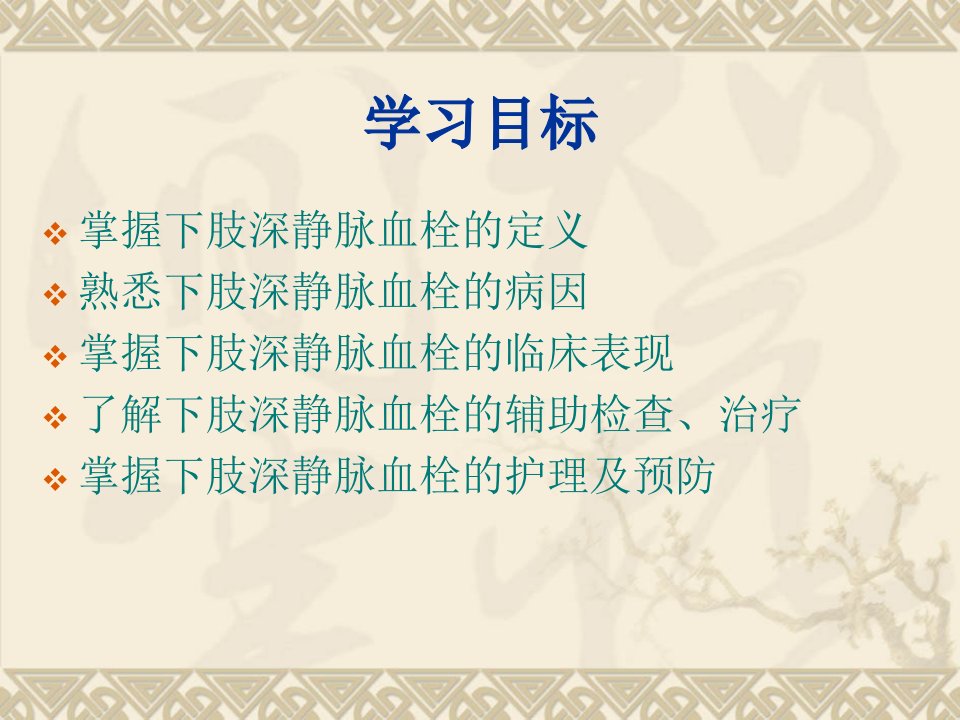 学习目标

❖ 掌握下肢深静脉血栓的定义
❖ 熟悉下肢深静脉血栓的病因
❖ 掌握下肢深静脉血栓的临床表现
❖ 了解下肢深静脉血栓的辅助检查、治疗
❖ 掌握下肢深静脉血栓的护理及预防